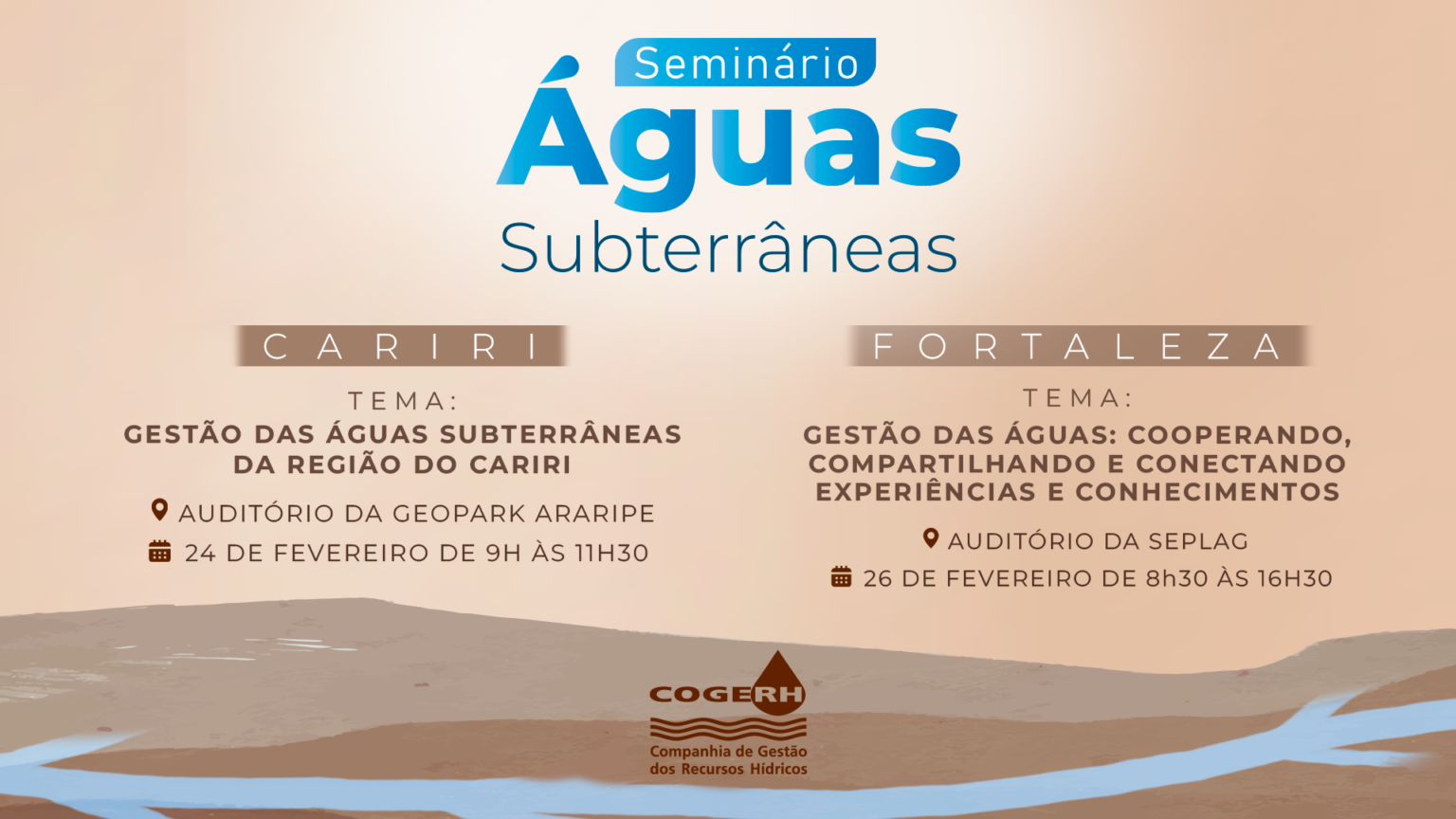 Seminário
Águas
Subterrâneas

CARIRI

TEMA:
GESTÃO DAS ÁGUAS SUBTERRÂNEAS DA REGIÃO DO CARIRI

AUDITÓRIO DA GEOPARK ARARIPE
24 DE FEVEREIRO DE 9H ÀS 11H30

FORTALEZA

TEMA:
GESTÃO DAS ÁGUAS: COOPERANDO, COMPARTILHANDO E CONECTANDO EXPERIÊNCIAS E CONHECIMENTOS

AUDITÓRIO DA SEPLAG
26 DE FEVEREIRO DE 8h30 ÀS 16H30

COGERH
Companhia de Gestão dos Recursos Hídricos